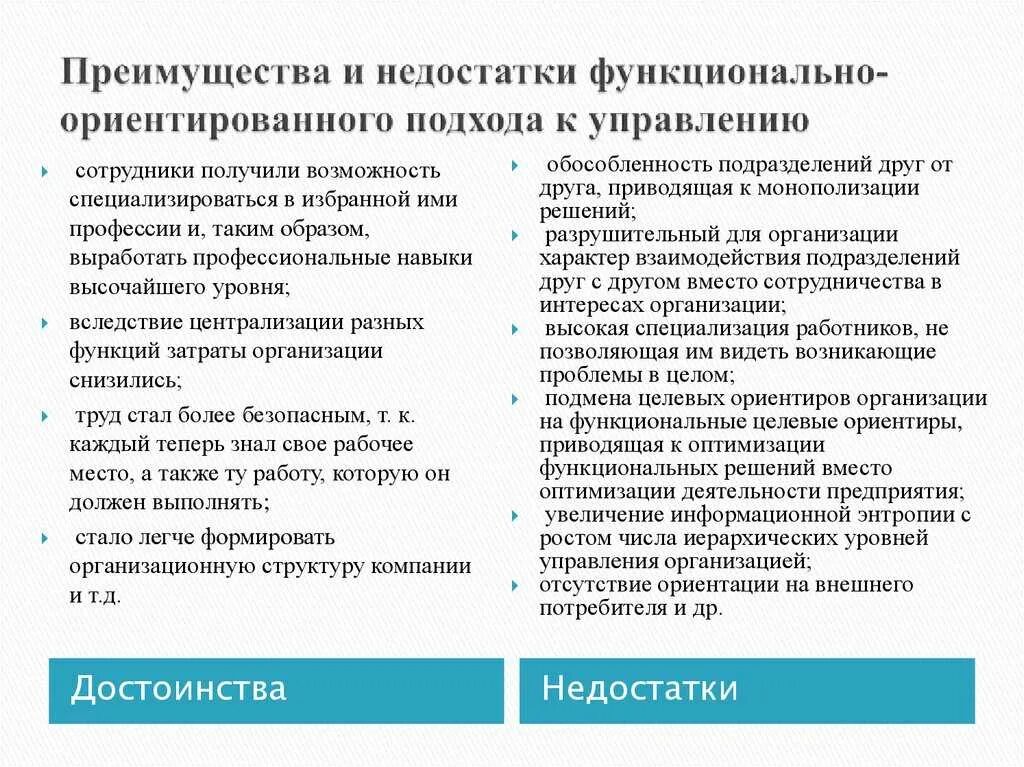 Преимущества и недостатки функционально-ориентированного подхода к управлению

сотрудники получили возможность специализироваться в избранной ими профессии и, таким образом, выработать профессиональные навыки высочайшего уровня;

вследствие централизации разных функций затраты организации снизились;

труд стал более безопасным, т. к. каждый теперь знал свое рабочее место, а также ту работу, которую он должен выполнять;

стало легче формировать организационную структуру компании и т.д.

Достоинства

обособленность подразделений друг от друга, приводящая к монополизации решений;

разрушительный для организации характер взаимодействия подразделений друг с другом вместо сотрудничества в интересах организации;

высокая специализация работников, не позволяющая им видеть возникающие проблемы в целом;

подмена целевых ориентиров организации на функциональные целевые ориентиры, приводящая к оптимизации функциональных решений вместо оптимизации деятельности предприятия;

увеличение информационной энтропии с ростом числа иерархических уровней управления организацией;

отсутствие ориентации на внешнего потребителя и др.

Недостатки